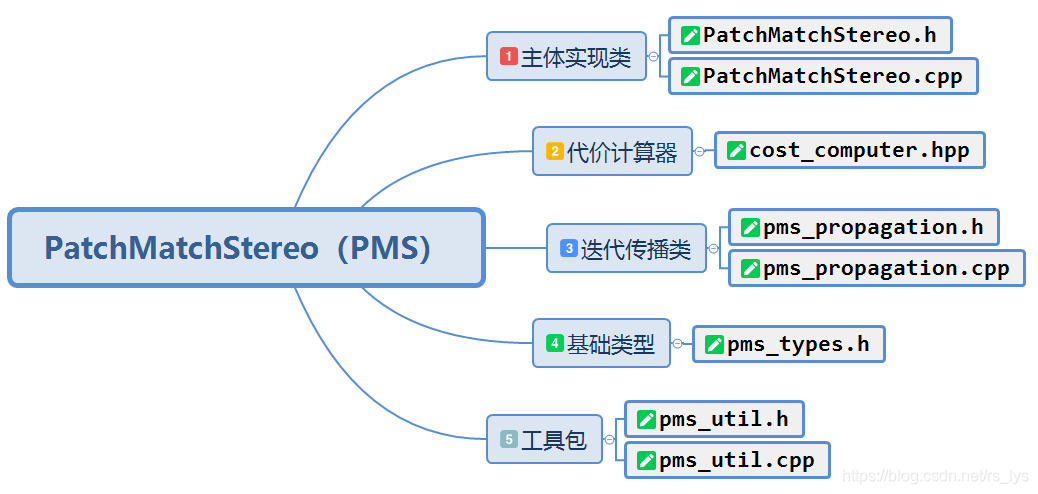 PatchMatchStereo（PMS）

1 主体实现类
PatchMatchStereo.h
PatchMatchStereo.cpp

2 代价计算器
cost_computer.hpp

3 迭代传播类
pms_propagation.h
pms_propagation.cpp

4 基础类型
pms_types.h

5 工具包
pms_util.h
pms_util.cpp

https://blog.csdn.net/rs_lys